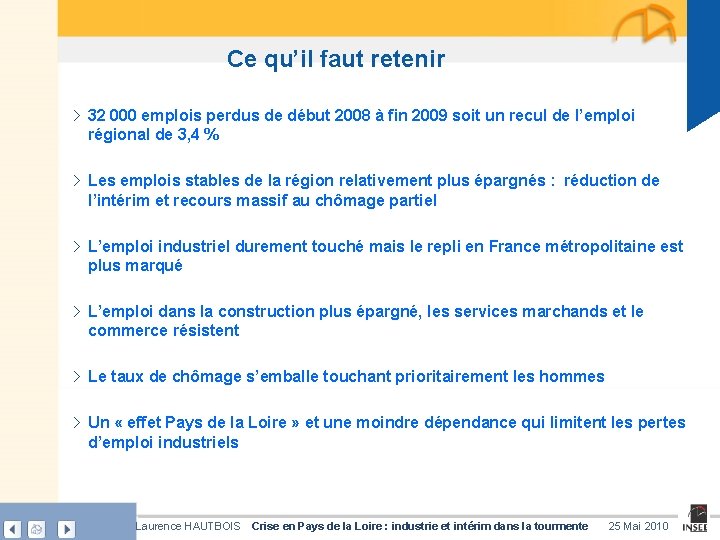 Ce qu'il faut retenir

> 32 000 emplois perdus de début 2008 à fin 2009 soit un recul de l'emploi régional de 3,4 %

> Les emplois stables de la région relativement plus épargnés : réduction de l'intérim et recours massif au chômage partiel

> L'emploi industriel durement touché mais le repli en France métropolitaine est plus marqué

> L'emploi dans la construction plus épargné, les services marchands et le commerce résistent

> Le taux de chômage s'emballe touchant prioritairement les hommes

> Un « effet Pays de la Loire » et une moindre dépendance qui limitent les pertes d'emploi industriels

Laurence HAUTBOIS Crise en Pays de la Loire : industrie et intérim dans la tourmente 25 Mai 2010 INSEE